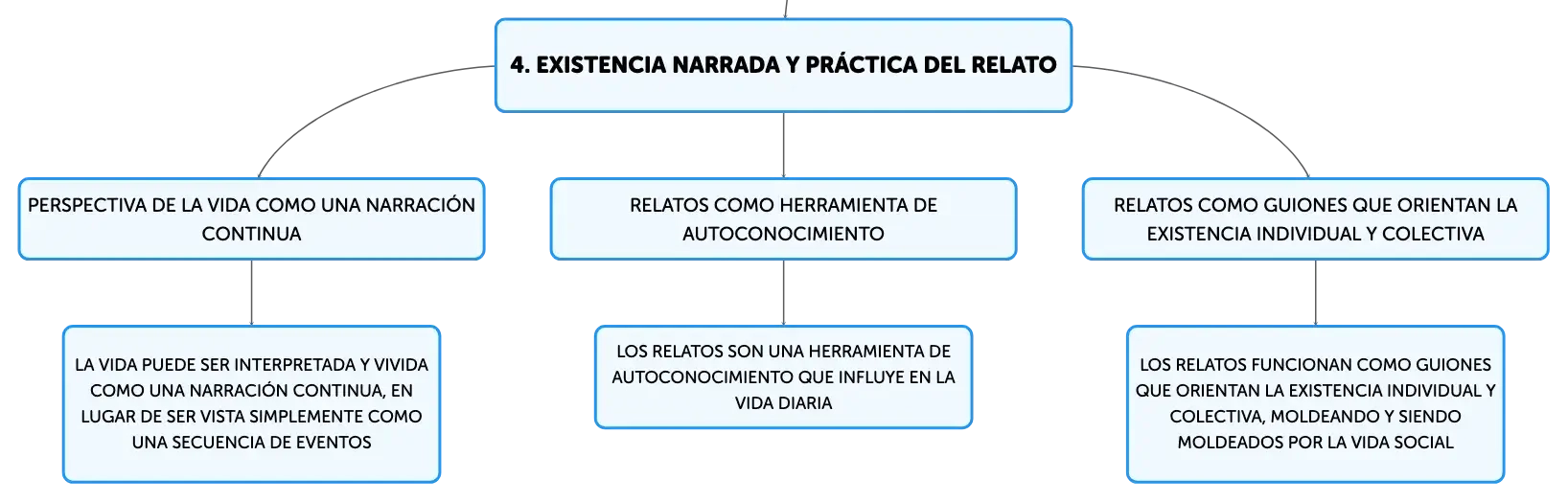 4. EXISTENCIA NARRADA Y PRÁCTICA DEL RELATO

PERSPECTIVA DE LA VIDA COMO UNA NARRACIÓN CONTINUA

LA VIDA PUEDE SER INTERPRETADA Y VIVIDA COMO UNA NARRACIÓN CONTINUA, EN LUGAR DE SER VISTA SIMPLEMENTE COMO UNA SECUENCIA DE EVENTOS

RELATOS COMO HERRAMIENTA DE AUTOCONOCIMIENTO

LOS RELATOS SON UNA HERRAMIENTA DE AUTOCONOCIMIENTO QUE INFLUYE EN LA VIDA DIARIA

RELATOS COMO GUIONES QUE ORIENTAN LA EXISTENCIA INDIVIDUAL Y COLECTIVA

LOS RELATOS FUNCIONAN COMO GUIONES QUE ORIENTAN LA EXISTENCIA INDIVIDUAL Y COLECTIVA, MOLDEANDO Y SIENDO MOLDEADOS POR LA VIDA SOCIAL